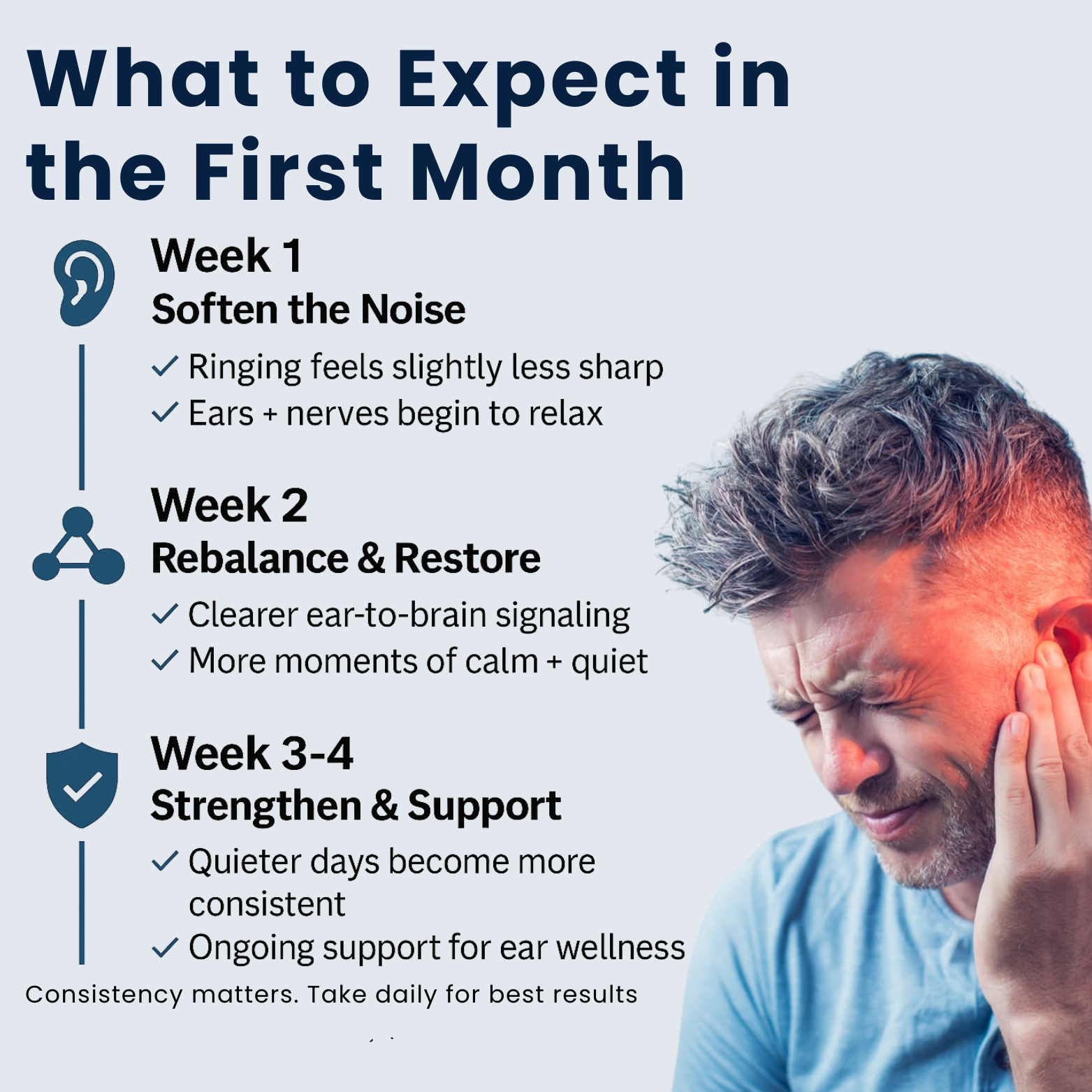 What to Expect in the First Month

Week 1
Soften the Noise

✓ Ringing feels slightly less sharp
✓ Ears + nerves begin to relax

Week 2
Rebalance & Restore

✓ Clearer ear-to-brain signaling
✓ More moments of calm + quiet

Week 3-4
Strengthen & Support

✓ Quieter days become more consistent
✓ Ongoing support for ear wellness

Consistency matters. Take daily for best results